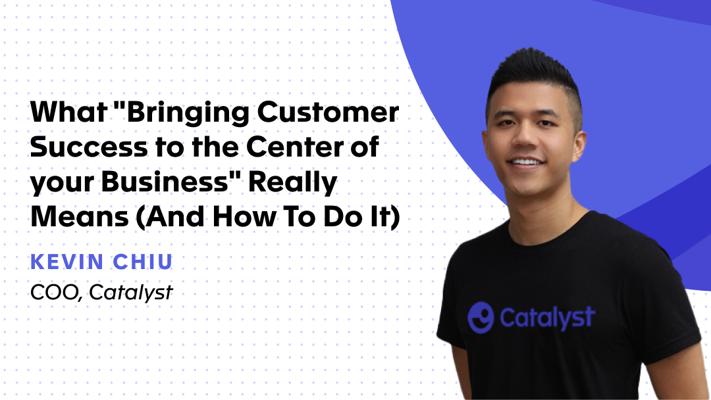 What "Bringing Customer Success to the Center of your Business" Really Means (And How To Do It)

KEVIN CHIU

COO, Catalyst

Catalyst